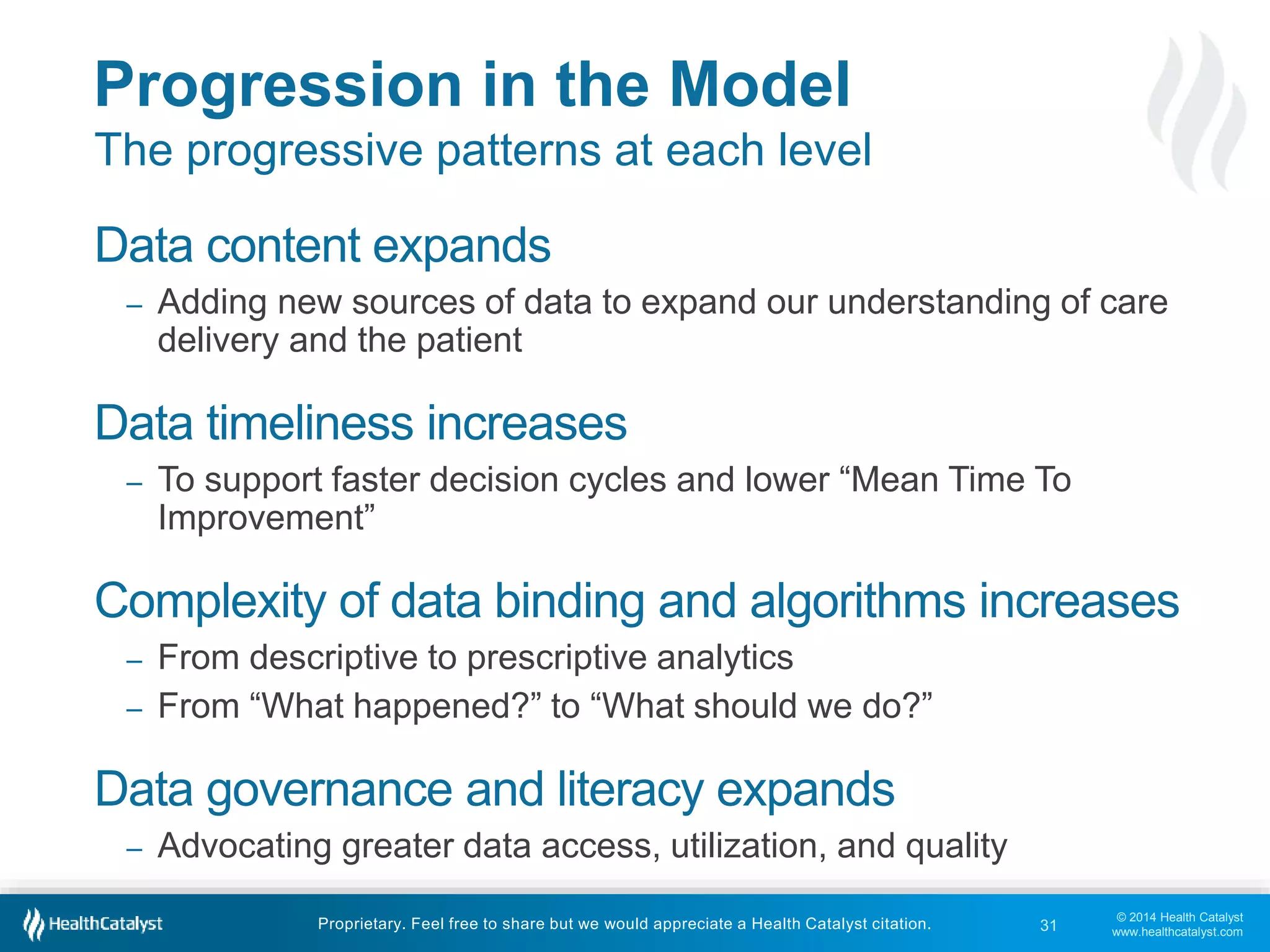 Progression in the Model
The progressive patterns at each level

Data content expands

– Adding new sources of data to expand our understanding of care delivery and the patient

Data timeliness increases

– To support faster decision cycles and lower “Mean Time To Improvement”

Complexity of data binding and algorithms increases

– From descriptive to prescriptive analytics
– From “What happened?” to “What should we do?”

Data governance and literacy expands

– Advocating greater data access, utilization, and quality

HealthCatalyst

Proprietary. Feel free to share but we would appreciate a Health Catalyst citation.

31

© 2014 Health Catalyst
www.healthcatalyst.com